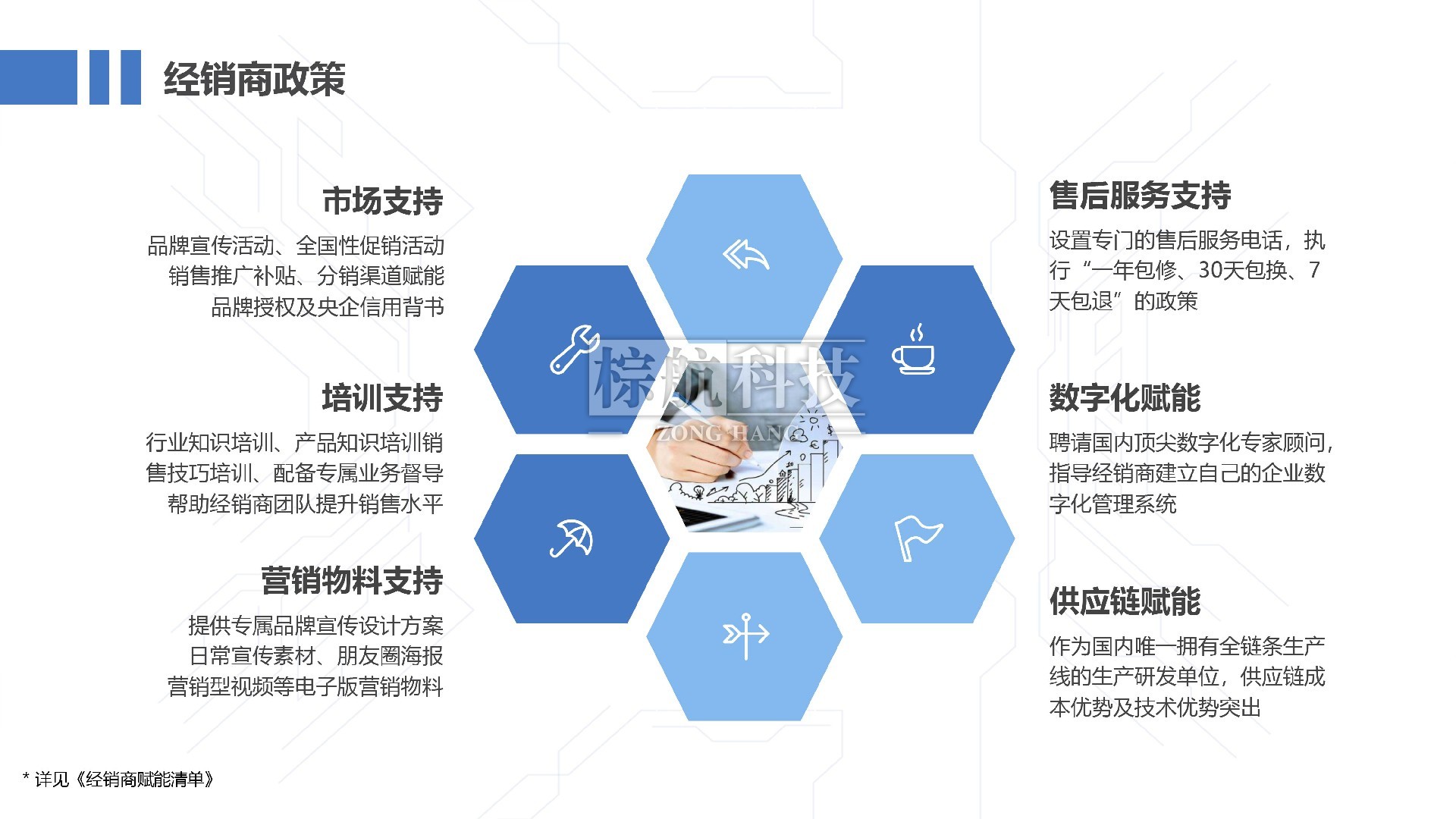 经销商政策

市场支持
品牌宣传活动、全国性促销活动
销售推广补贴、分销渠道赋能
品牌授权及央企信用背书

培训支持
行业知识培训、产品知识培训销售技巧培训、配备专属业务督导
帮助经销商团队提升销售水平

营销物料支持
提供专属品牌宣传设计方案
日常宣传素材、朋友圈海报
营销型视频等电子版营销物料

棕航科技
ZONG HANG

售后服务支持
设置专门的售后服务电话，执行“一年包修、30天包换、7天包退”的政策

数字化赋能
聘请国内顶尖数字化专家顾问，指导经销商建立自己的企业数字化管理系统

供应链赋能
作为国内唯一拥有全链条生产线的生产研发单位，供应链成本优势及技术优势突出

* 详见《经销商赋能清单》